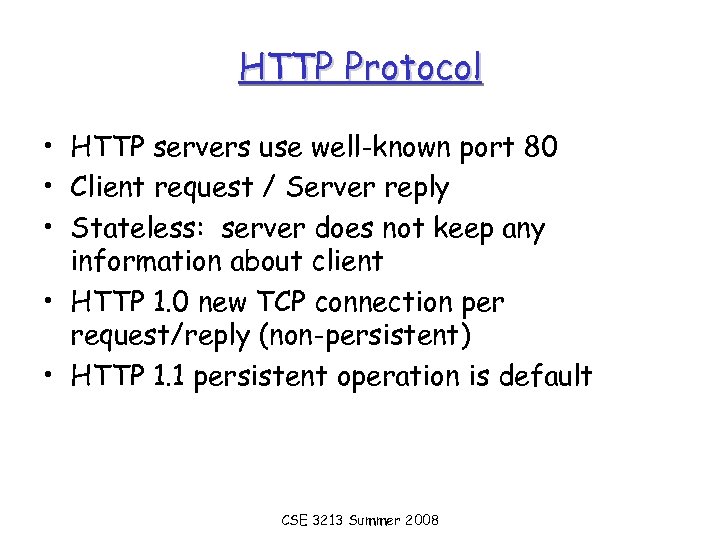 HTTP Protocol

• HTTP servers use well-known port 80
• Client request / Server reply
• Stateless: server does not keep any information about client
• HTTP 1.0 new TCP connection per request/reply (non-persistent)
• HTTP 1.1 persistent operation is default

CSE 3213 Summer 2008